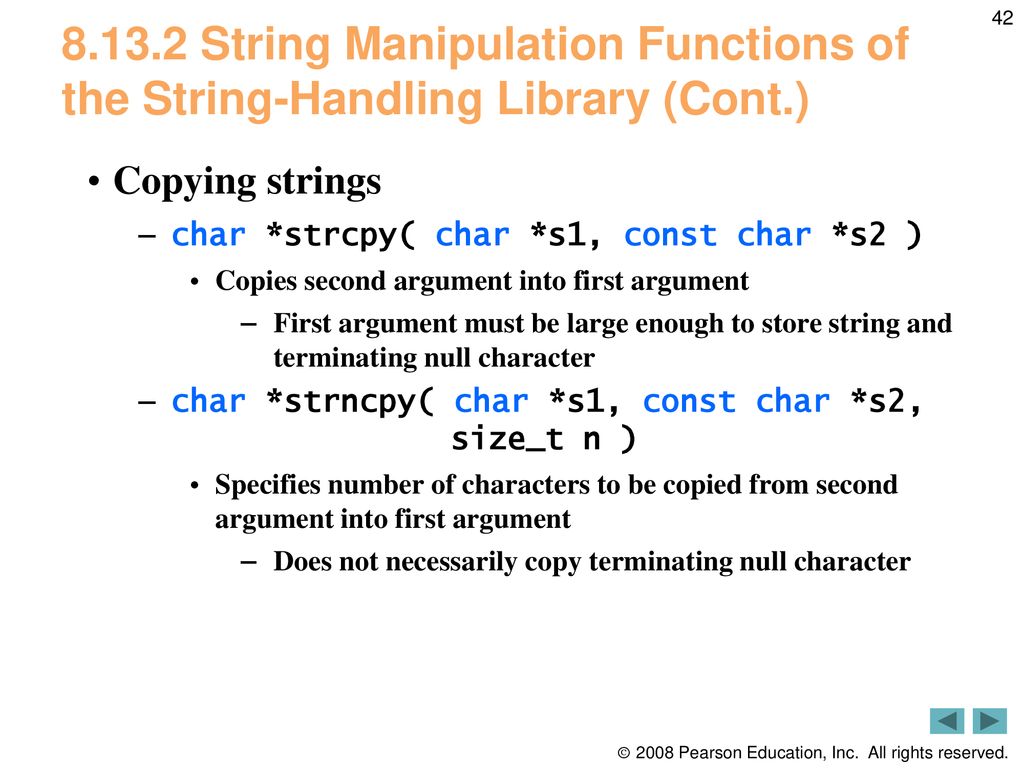 42

8.13.2 String Manipulation Functions of the String-Handling Library (Cont.)

• Copying strings

– char *strcpy( char *s1, const char *s2 )

• Copies second argument into first argument

– First argument must be large enough to store string and terminating null character

– char *strncpy( char *s1, const char *s2, size_t n )

• Specifies number of characters to be copied from second argument into first argument

– Does not necessarily copy terminating null character

© 2008 Pearson Education, Inc. All rights reserved.